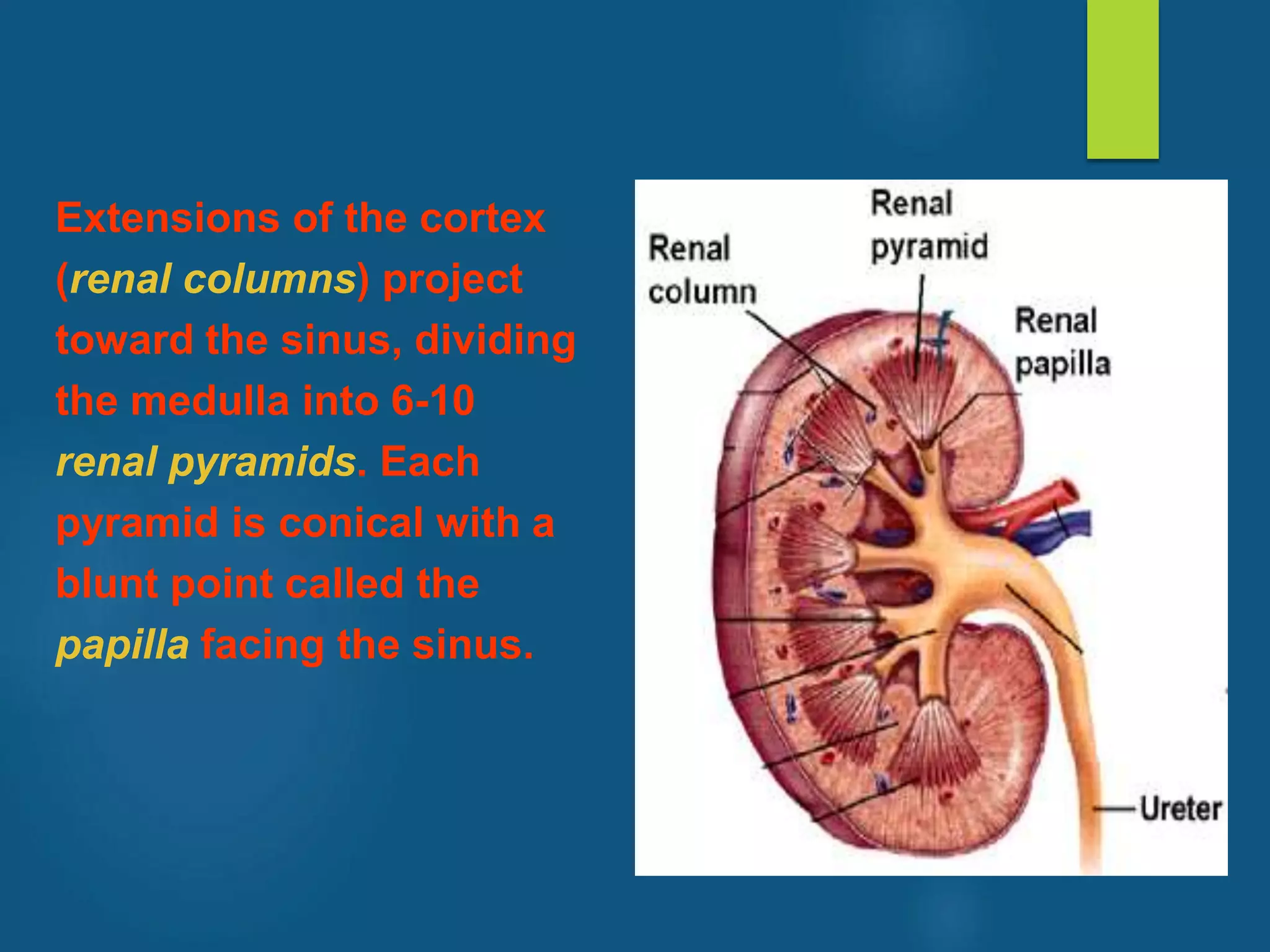 Extensions of the cortex (renal columns) project toward the sinus, dividing the medulla into 6-10 renal pyramids. Each pyramid is conical with a blunt point called the papilla facing the sinus.

Renal column

Renal pyramid

Renal papilla

Ureter